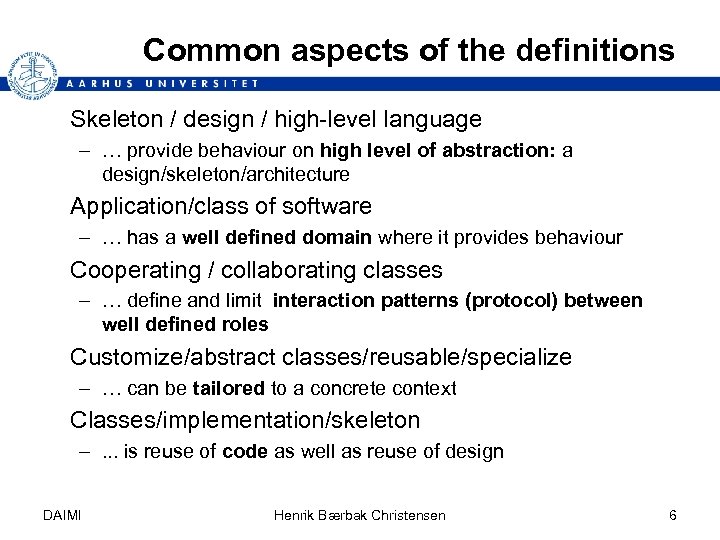 Common aspects of the definitions

AARHUS UNIVERSITET

Skeleton / design / high-level language

– … provide behaviour on high level of abstraction: a design/skeleton/architecture

Application/class of software

– … has a well defined domain where it provides behaviour

Cooperating / collaborating classes

– … define and limit interaction patterns (protocol) between well defined roles

Customize/abstract classes/reusable/specialize

– … can be tailored to a concrete context

Classes/implementation/skeleton

– ... is reuse of code as well as reuse of design

DAIMI

Henrik Bærbak Christensen

6